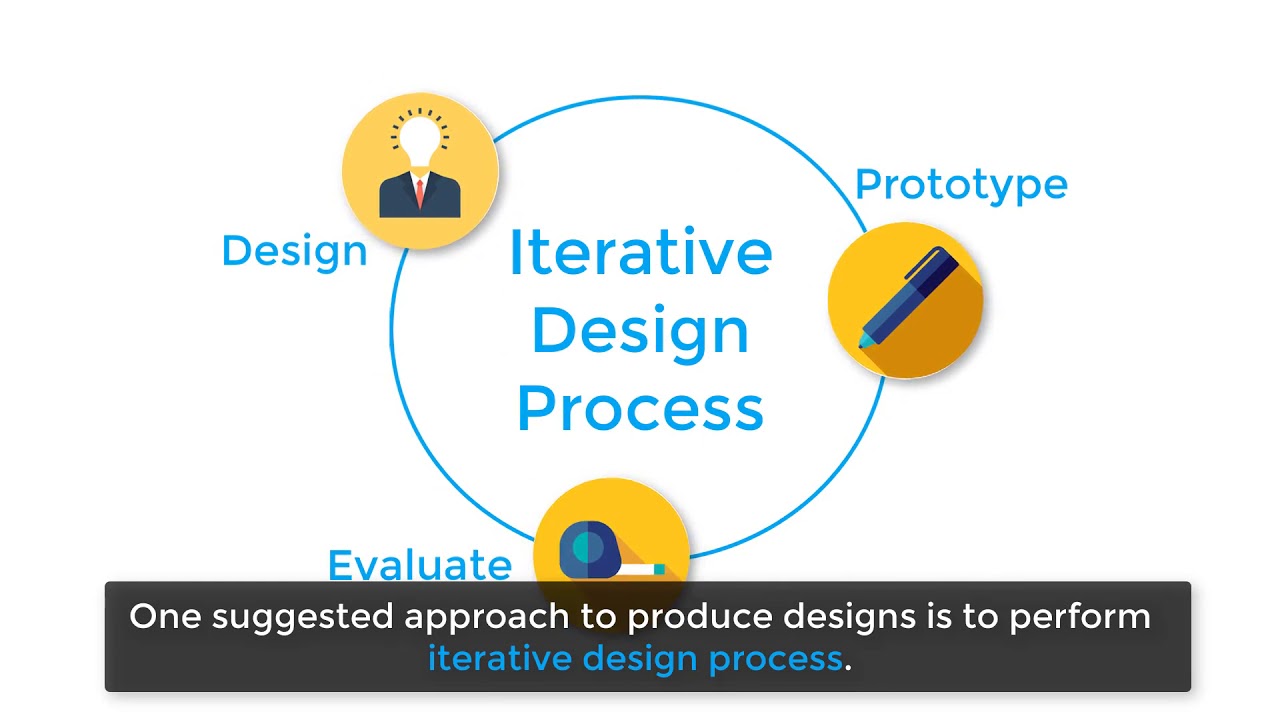 Design

Prototype

Iterative Design Process

Evaluate

One suggested approach to produce designs is to perform iterative design process.